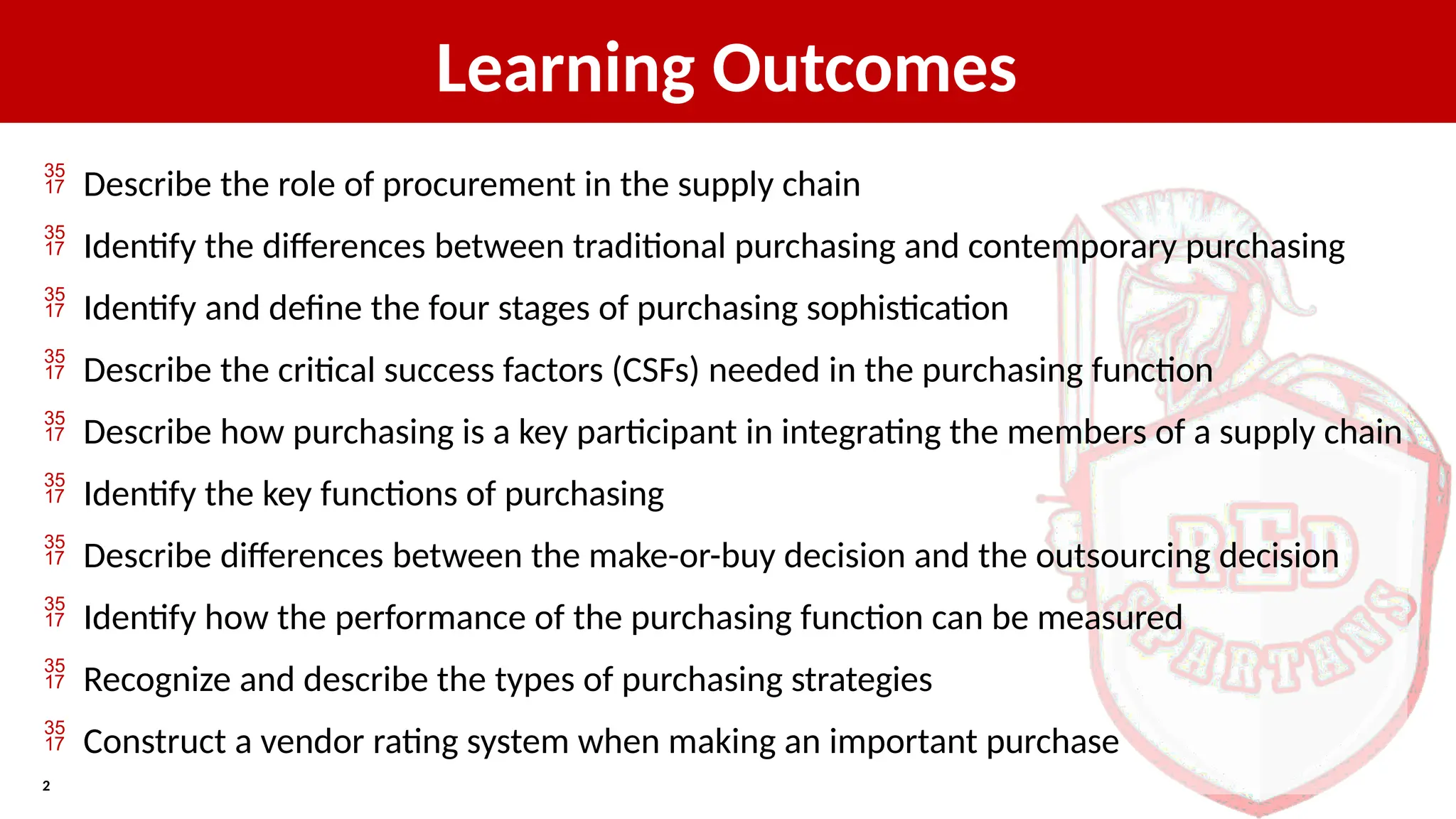 Learning Outcomes

35 17 Describe the role of procurement in the supply chain

35 17 Identify the differences between traditional purchasing and contemporary purchasing

35 17 Identify and define the four stages of purchasing sophistication

35 17 Describe the critical success factors (CSFs) needed in the purchasing function

35 17 Describe how purchasing is a key participant in integrating the members of a supply chain

35 17 Identify the key functions of purchasing

35 17 Describe differences between the make-or-buy decision and the outsourcing decision

35 17 Identify how the performance of the purchasing function can be measured

35 17 Recognize and describe the types of purchasing strategies

35 17 Construct a vendor rating system when making an important purchase

RED SPARTANS

2